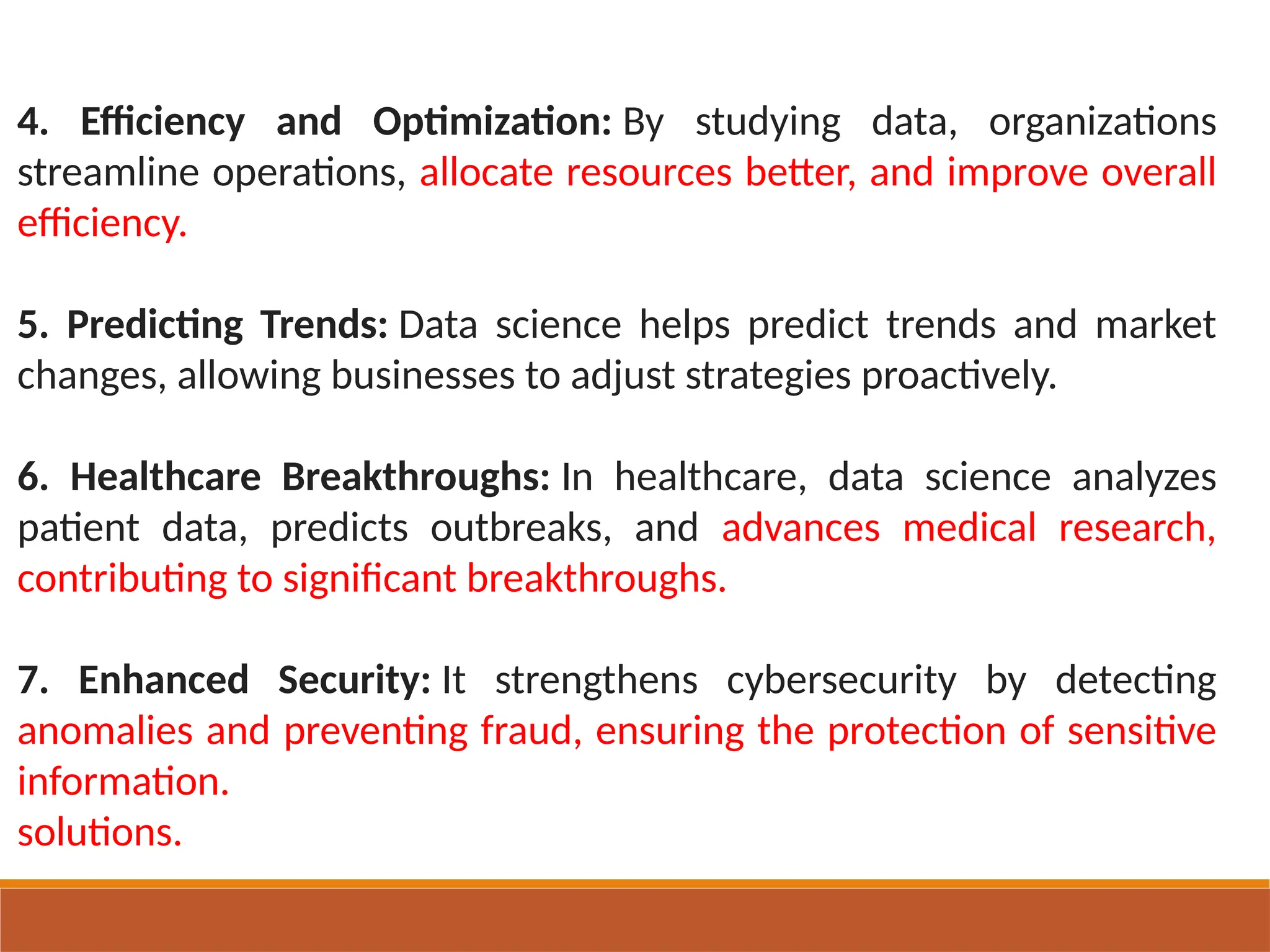 4. Efficiency and Optimization: By studying data, organizations streamline operations, allocate resources better, and improve overall efficiency.

5. Predicting Trends: Data science helps predict trends and market changes, allowing businesses to adjust strategies proactively.

6. Healthcare Breakthroughs: In healthcare, data science analyzes patient data, predicts outbreaks, and advances medical research, contributing to significant breakthroughs.

7. Enhanced Security: It strengthens cybersecurity by detecting anomalies and preventing fraud, ensuring the protection of sensitive information.
solutions.